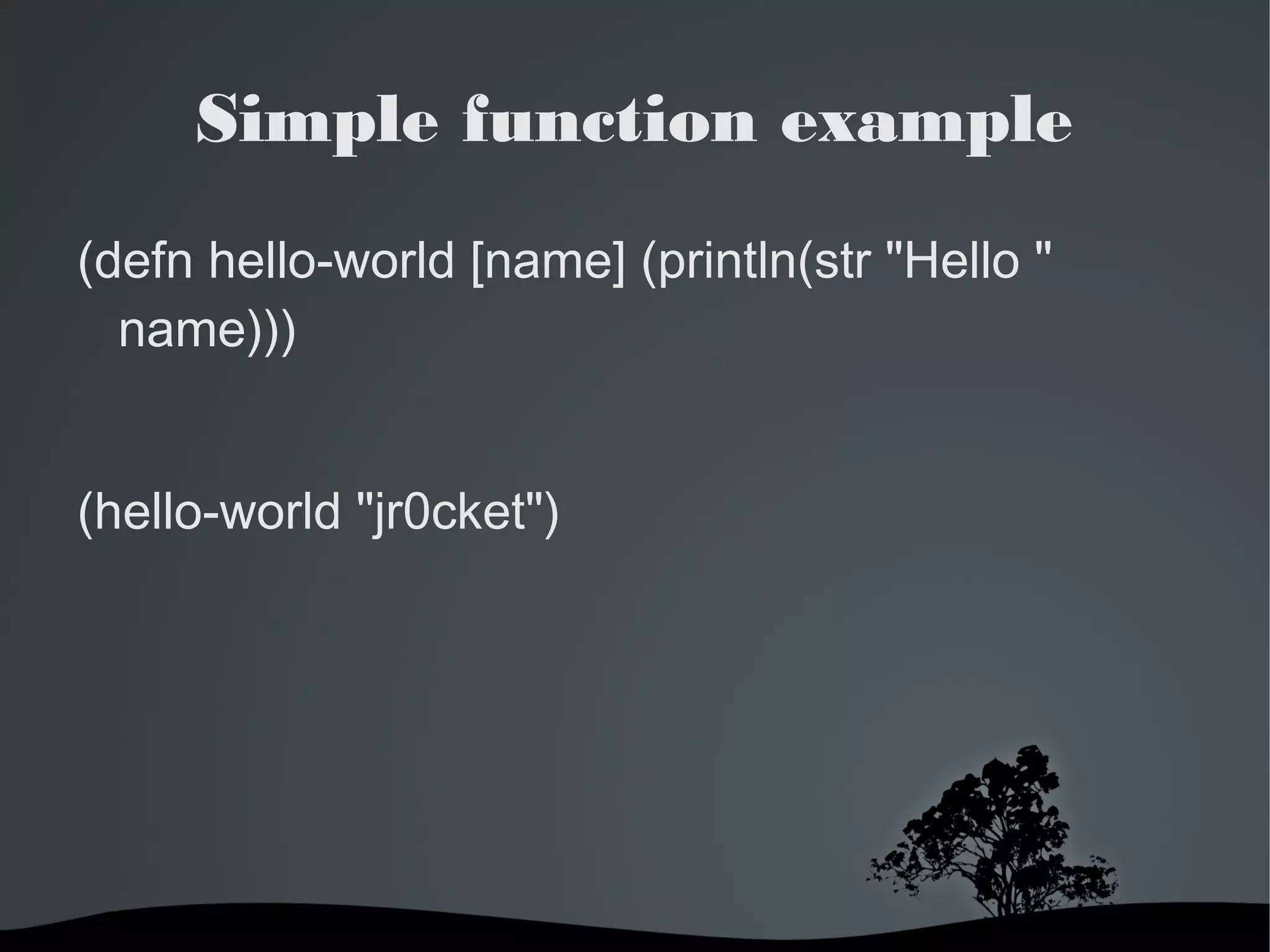 Simple function example

(defn hello-world [name] (println(str "Hello " name)))

(hello-world "jr0cket")